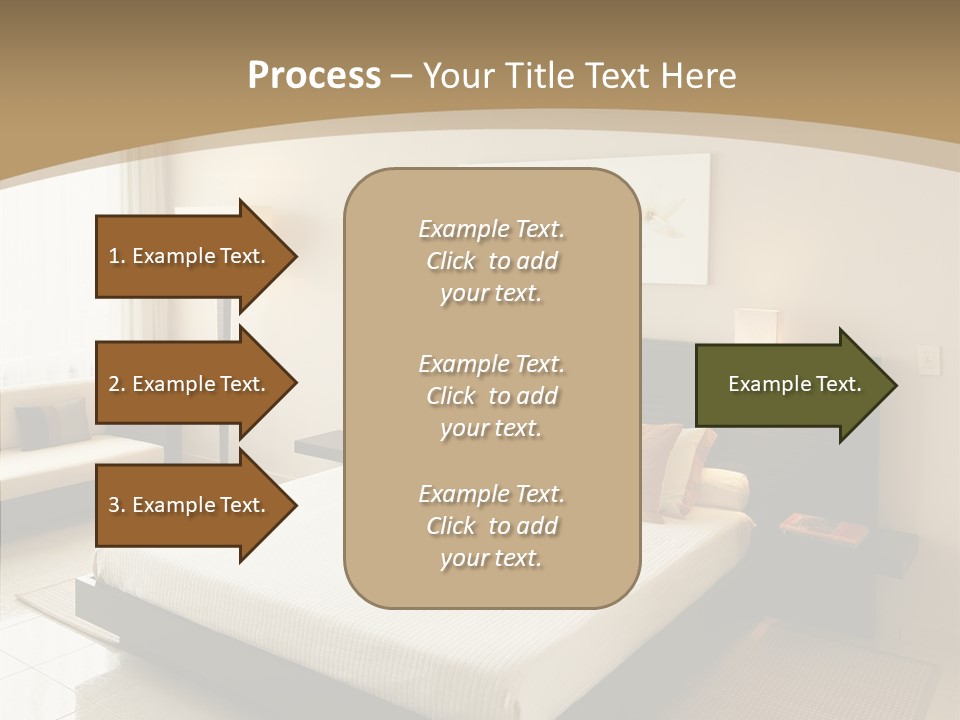 Process – Your Title Text Here

1. Example Text.

2. Example Text.

3. Example Text.

Example Text. Click to add your text.

Example Text. Click to add your text.

Example Text. Click to add your text.

Example Text.